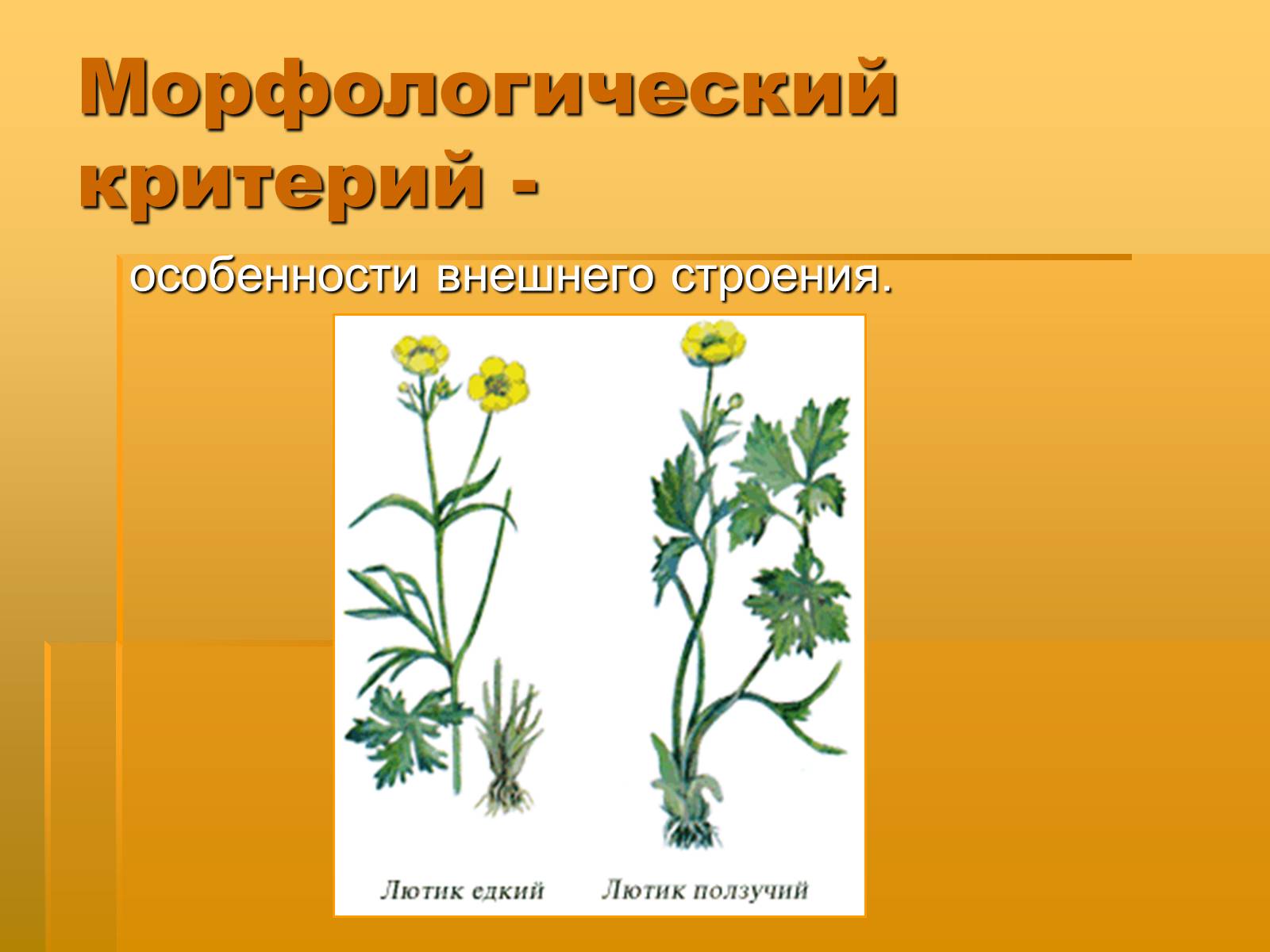 Морфологический критерий -

особенности внешнего строения.

Лютик едкий

Лютик ползучий